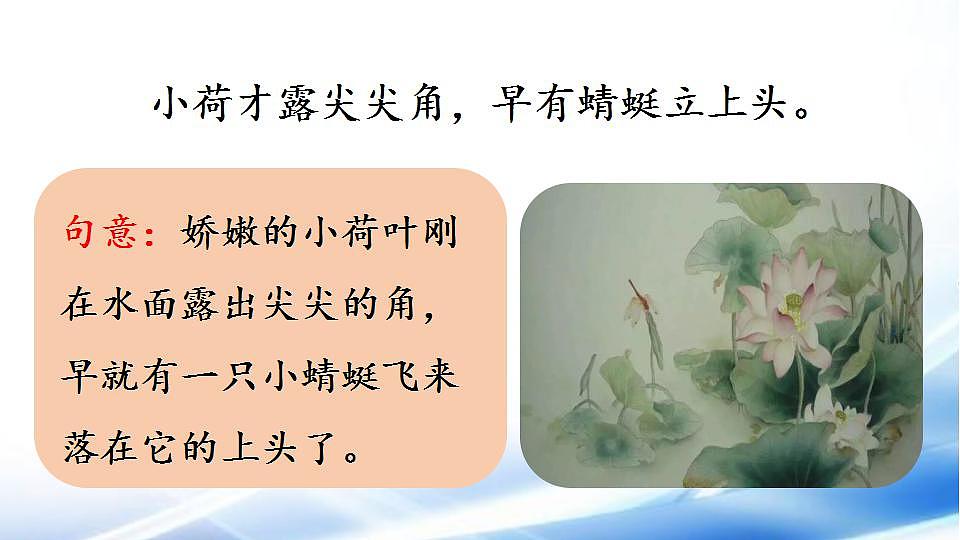 小荷才露尖尖角，早有蜻蜓立上头。

句意：娇嫩的小荷叶刚在水面露出尖尖的角，早就有一只小蜻蜓飞来落在它的上头了。